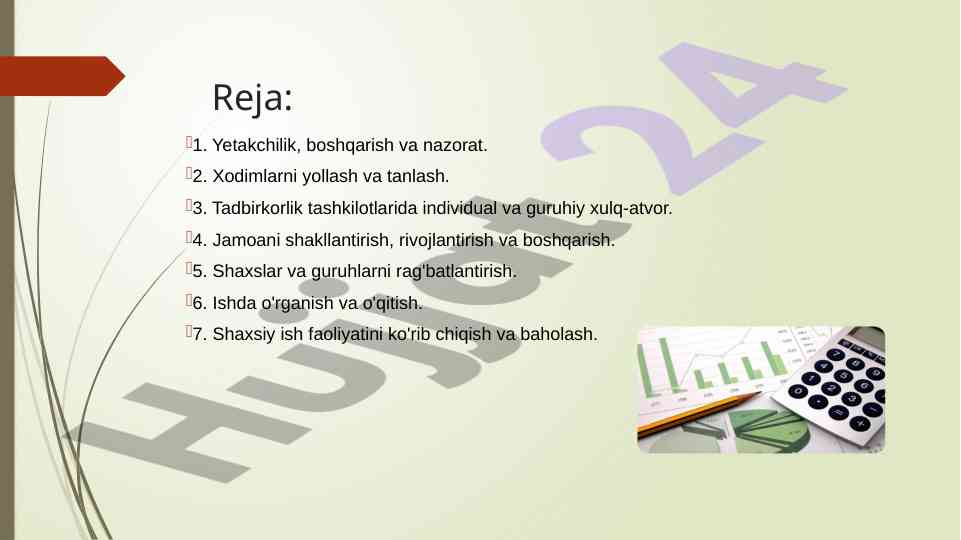 Reja:

1. Yetakchilik, boshqarish va nazorat.

2. Xodimlarni yollash va tanlash.

3. Tadbirkorlik tashkilotlarida individual va guruhiy xulq-atvor.

4. Jamoani shakllantirish, rivojlantirish va boshqarish.

5. Shaxslar va guruhlarni rag'batlantirish.

6. Ishda o'rganish va o'qitish.

7. Shaxsiy ish faoliyatini ko'rib chiqish va baholash.

Hujjat 24